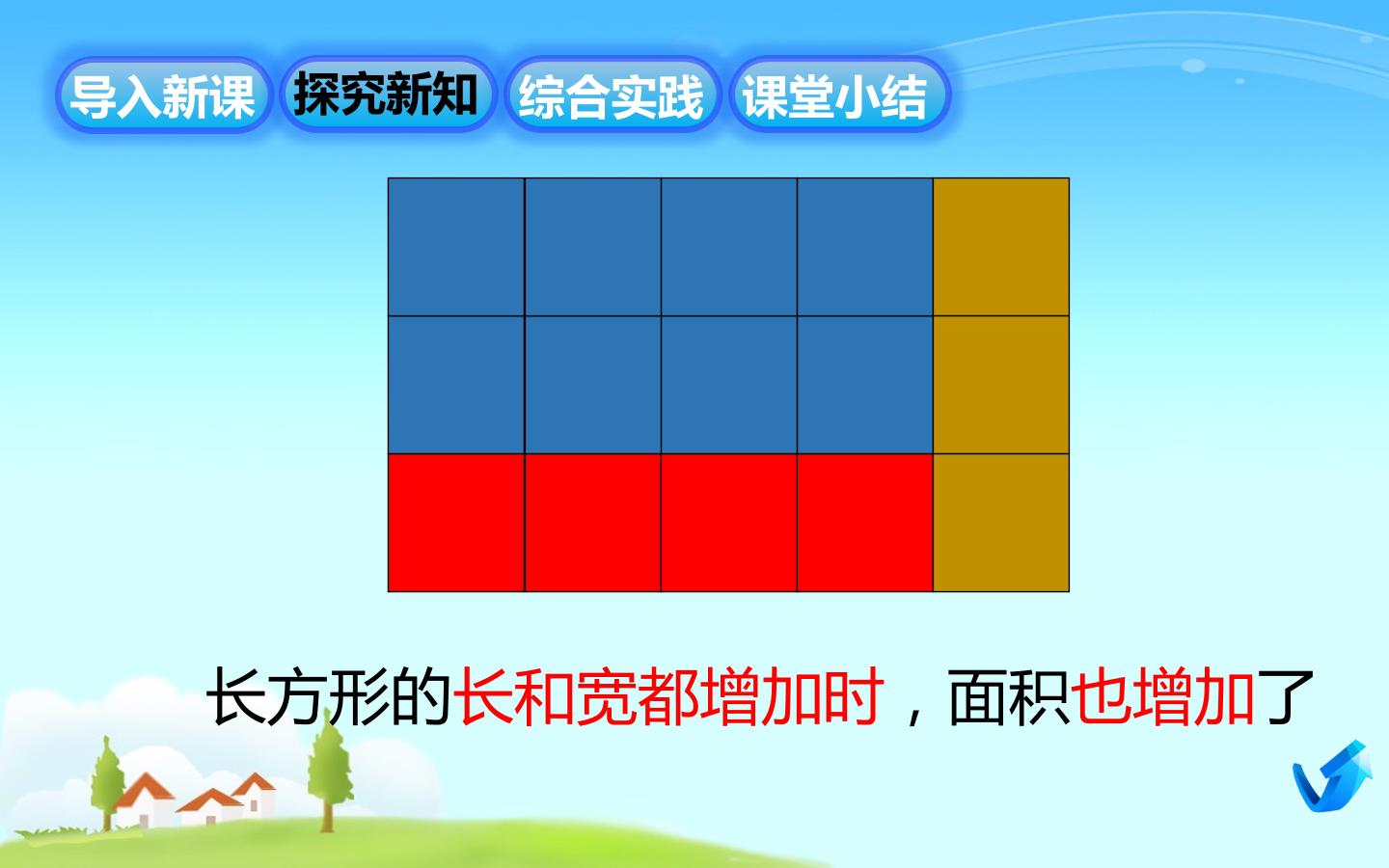 导入新课 探究新知 综合实践 课堂小结

长方形的长和宽都增加时，面积也增加了